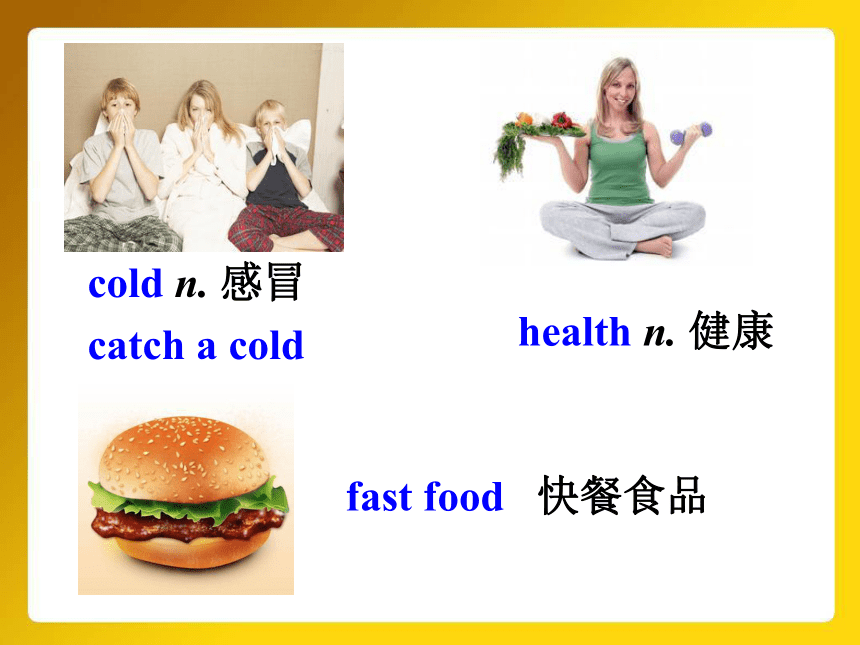 cold n. 感冒
catch a cold

health n. 健康

fast food 快餐食品